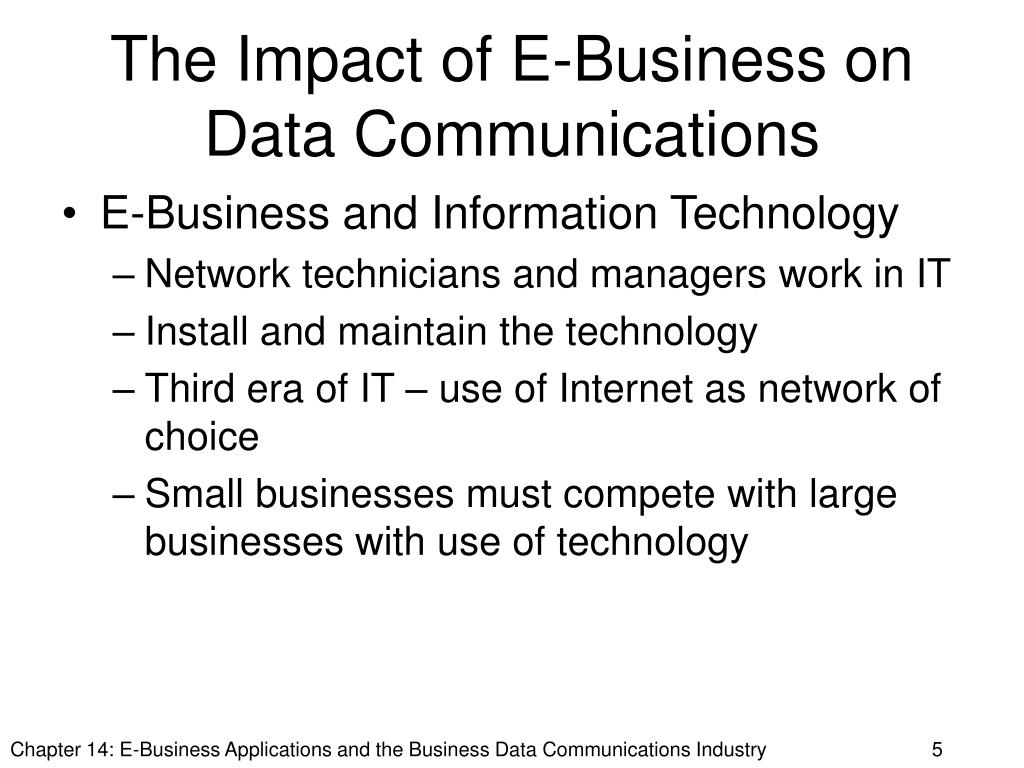 The Impact of E-Business on Data Communications

• E-Business and Information Technology
– Network technicians and managers work in IT
– Install and maintain the technology
– Third era of IT – use of Internet as network of choice
– Small businesses must compete with large businesses with use of technology

Chapter 14: E-Business Applications and the Business Data Communications Industry

5